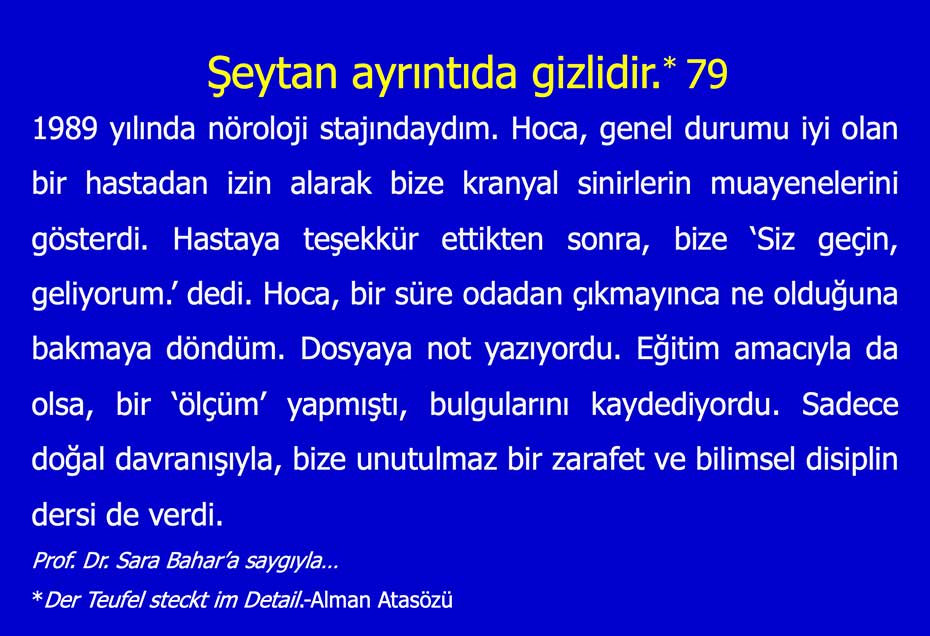 Şeytan ayrıntıda gizlidir.* 79

1989 yılında nöroloji stajındaydım. Hoca, genel durumu iyi olan bir hastadan izin alarak bize kranyal sinirlerin muayenelerini gösterdi. Hastaya teşekkür ettikten sonra, bize ‘Siz geçin, geliyorum.’ dedi. Hoca, bir süre odadan çıkmayınca ne olduğuna bakmaya döndüm. Dosyaya not yazıyordu. Eğitim amacıyla da olsa, bir ‘ölçüm’ yapmıştı, bulgularını kaydediyordu. Sadece doğal davranışıyla, bize unutulmaz bir zarafet ve bilimsel disiplin dersi de verdi.

Prof. Dr. Sara Bahar’a saygıyla…

*Der Teufel steckt im Detail.-Alman Atasözü